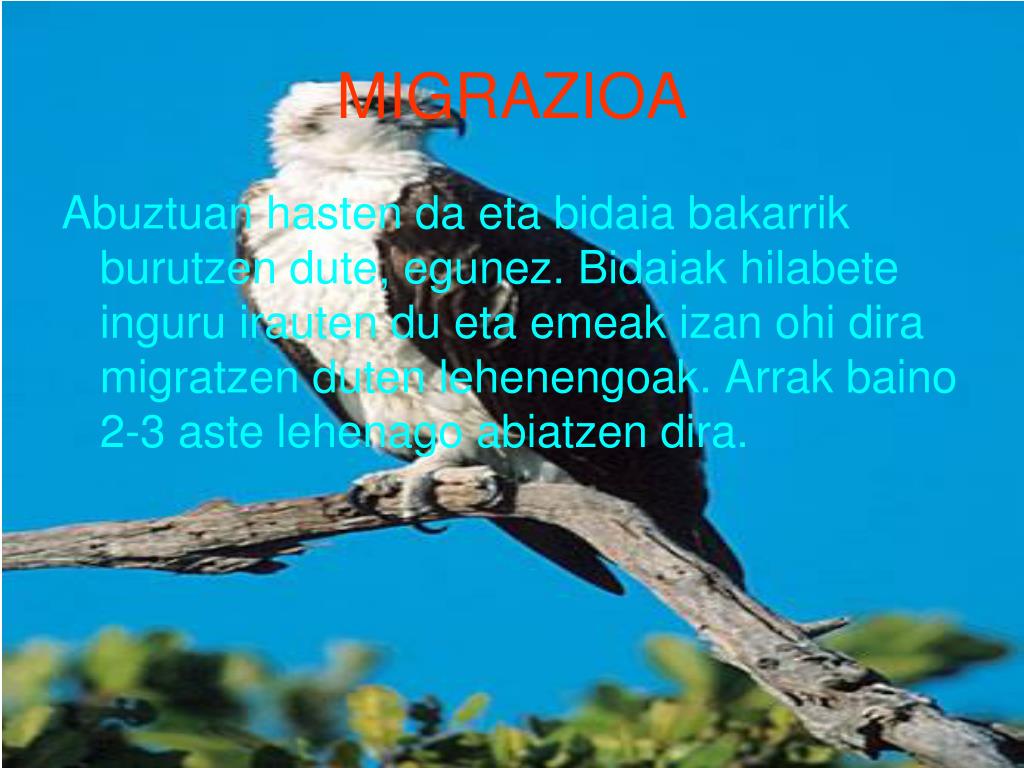 MIGRAZIOA

Abuztuan hasten da eta bidaia bakarrik burutzen dute, egunez. Bidaiak hilabete inguru irauten du eta emeak izan ohi dira migratzen duten lehenengoak. Arrak baino 2-3 aste lehenago abiatzen dira.